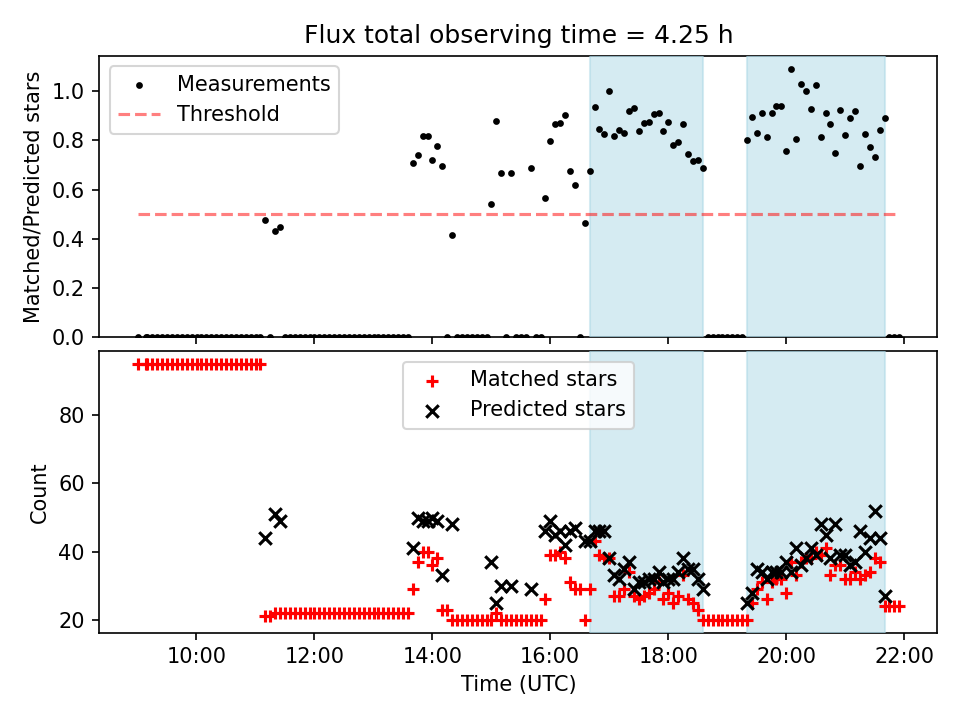 Flux total observing time = 4.25 h

Measurements
Threshold

Matched/Predicted stars

1.0
0.8
0.6
0.4
0.2
0.0

Matched stars
Predicted stars

Count

80
60
40
20

10:00
12:00
14:00
16:00
18:00
20:00
22:00

Time (UTC)